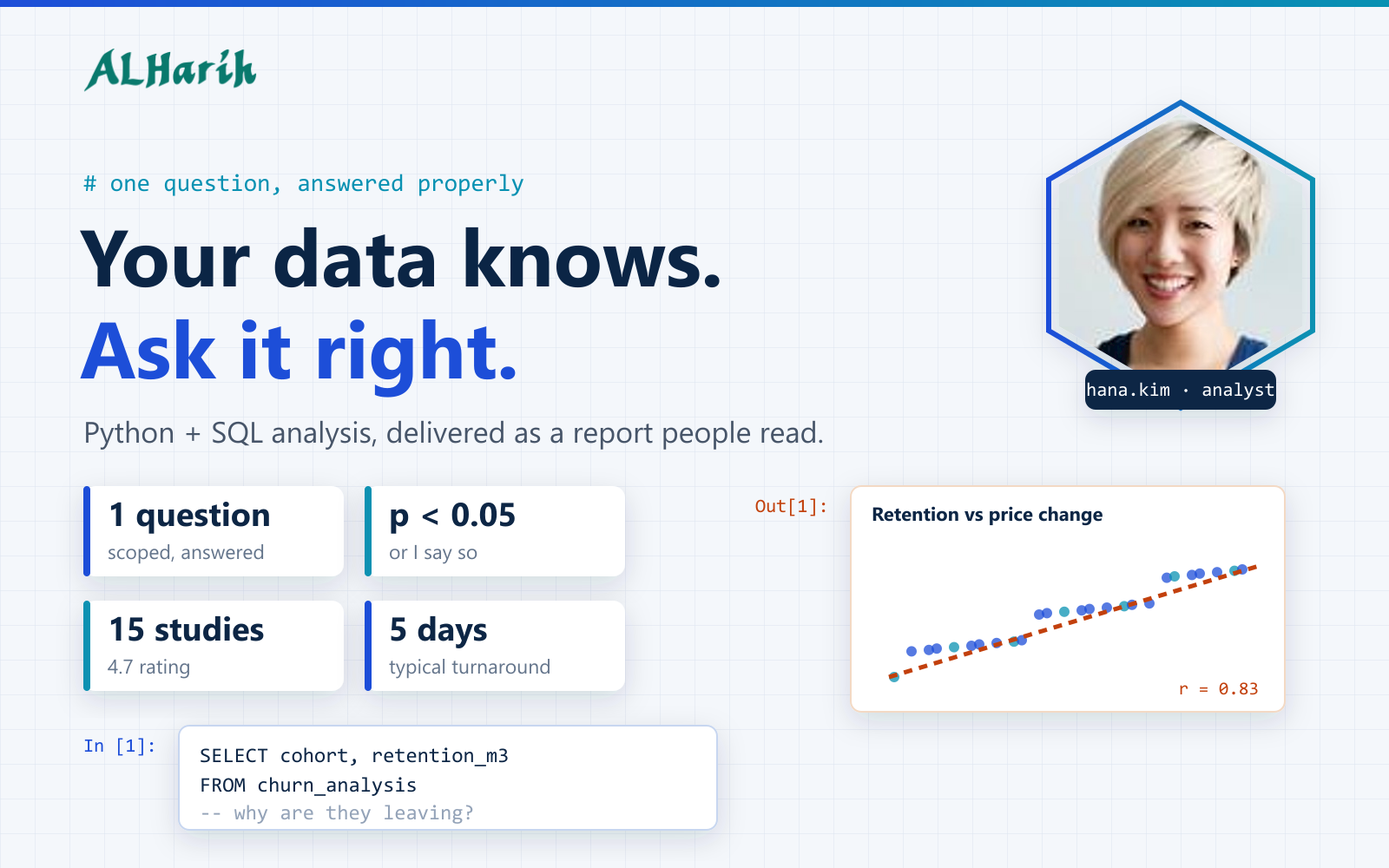 ALHarik

# one question, answered properly

Your data knows.
Ask it right.

Python + SQL analysis, delivered as a report people read.

hana.kim · analyst

1 question
scoped, answered

p < 0.05
or I say so

15 studies
4.7 rating

5 days
typical turnaround

Out[1]:

Retention vs price change

r = 0.83

In [1]:

SELECT cohort, retention_m3
FROM churn_analysis
-- why are they leaving?